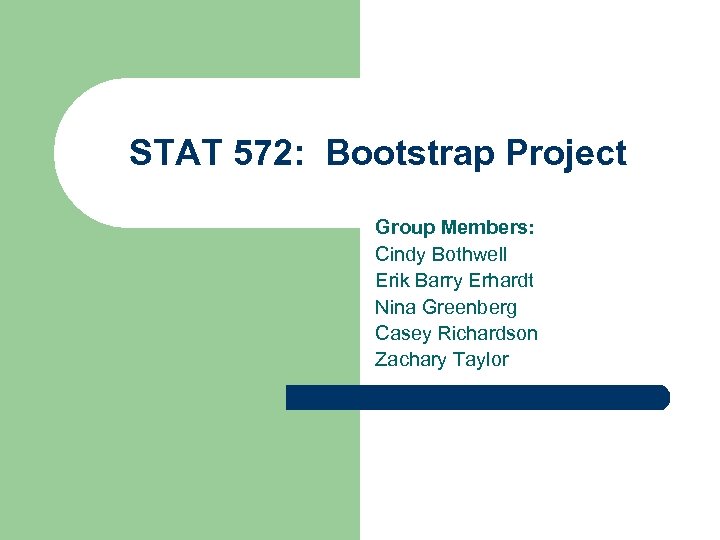 STAT 572: Bootstrap Project

Group Members:
Cindy Bothwell
Erik Barry Erhardt
Nina Greenberg
Casey Richardson
Zachary Taylor